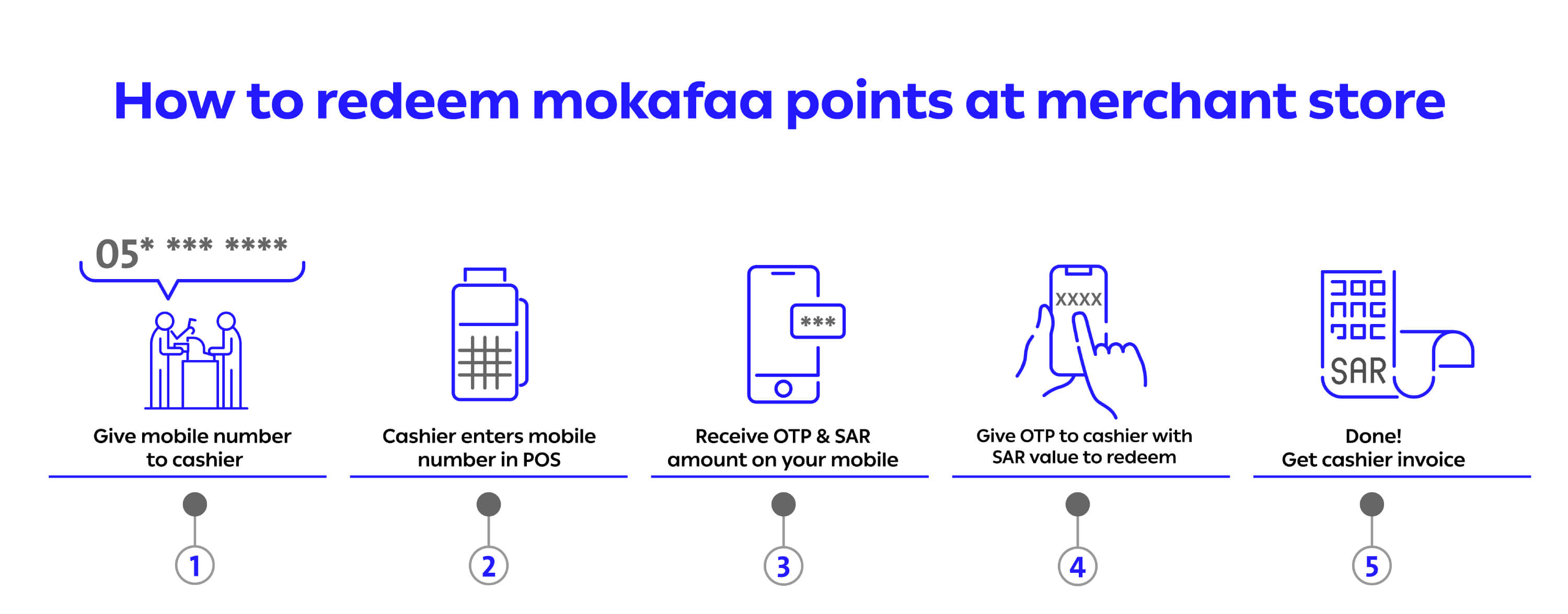 How to redeem mokafaa points at merchant store

05* *** ****

Give mobile number to cashier

1

Cashier enters mobile number in POS

2

***

Receive OTP & SAR amount on your mobile

3

XXXX

Give OTP to cashier with SAR value to redeem

4

SAR

Done! Get cashier invoice

5